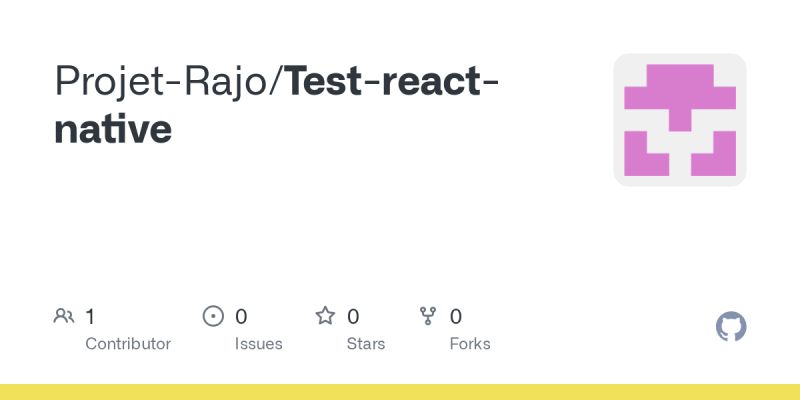 Projet-Rajo/Test-react-native

1 Contributor
0 Issues
0 Stars
0 Forks